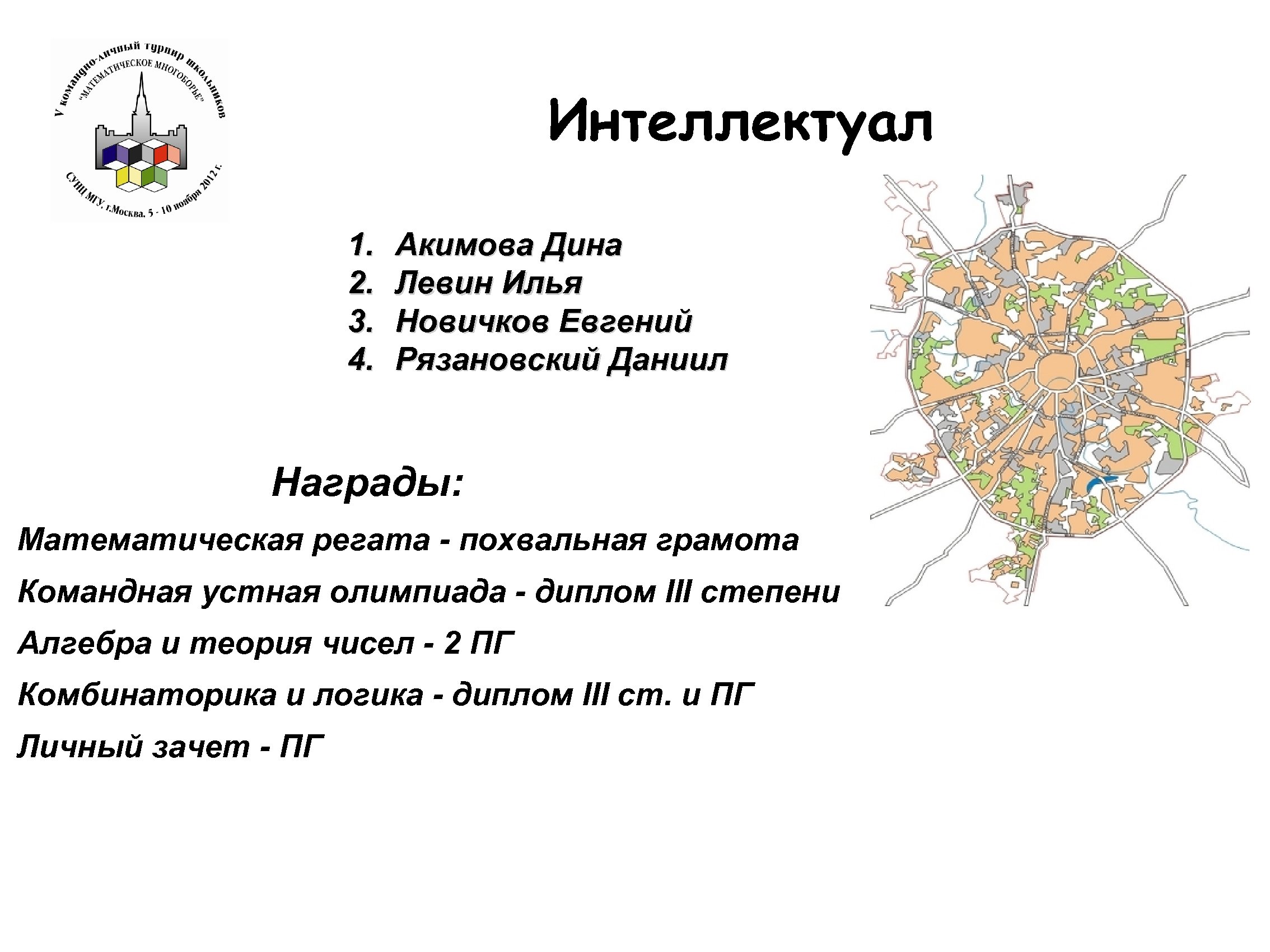 V командно-личный турнир школьников "МАТЕМАТИЧЕСКОЕ МНОГОБОРЬЕ"
СУНЦ МГУ, г.Москва, 5 - 10 ноября 2012 г.

Интеллектуал

1. Акимова Дина
2. Левин Илья
3. Новичков Евгений
4. Рязановский Даниил

Награды:

Математическая регата - похвальная грамота

Командная устная олимпиада - диплом III степени

Алгебра и теория чисел - 2 ПГ

Комбинаторика и логика - диплом III ст. и ПГ

Личный зачет - ПГ